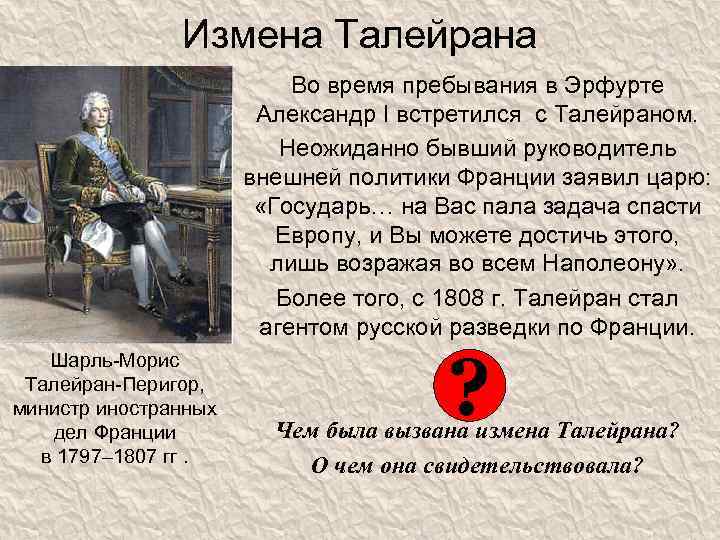 Измена Талейрана

Во время пребывания в Эрфурте Александр I встретился с Талейраном.

Неожиданно бывший руководитель внешней политики Франции заявил царю: «Государь… на Вас пала задача спасти Европу, и Вы можете достичь этого, лишь возражая во всем Наполеону».

Более того, с 1808 г. Талейран стал агентом русской разведки по Франции.

Шарль-Морис Талейран-Перигор, министр иностранных дел Франции в 1797–1807 гг .

?

Чем была вызвана измена Талейрана?

О чем она свидетельствовала?